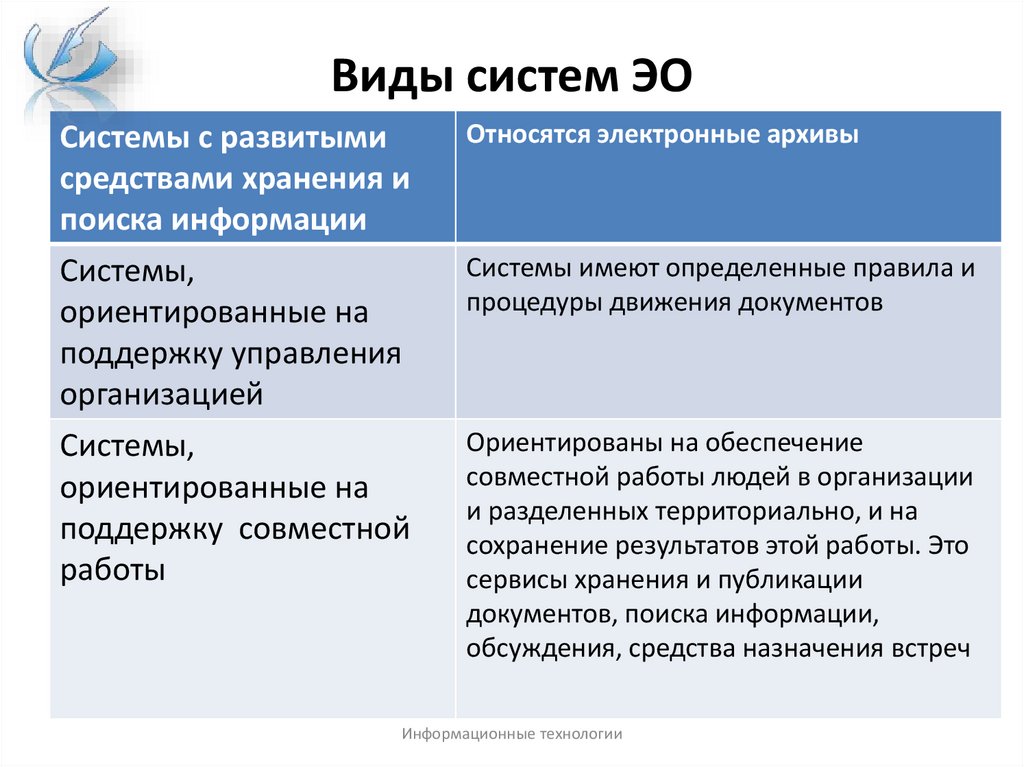 Виды систем ЭО

| Системы с развитыми средствами хранения и поиска информации | Относятся электронные архивы |
|---|---|
| Системы, ориентированные на поддержку управления организацией | Системы имеют определенные правила и процедуры движения документов |
| Системы, ориентированные на поддержку совместной работы | Ориентированы на обеспечение совместной работы людей в организации и разделенных территориально, и на сохранение результатов этой работы. Это сервисы хранения и публикации документов, поиска информации, обсуждения, средства назначения встреч |

Информационные технологии